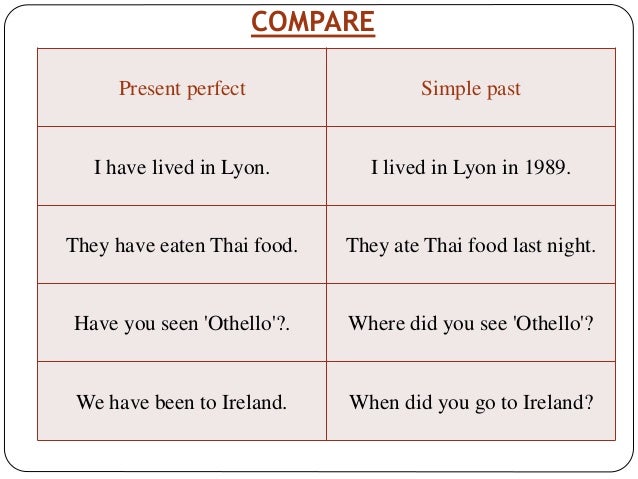 COMPARE

| Present perfect | Simple past |
|---|---|
| I have lived in Lyon. | I lived in Lyon in 1989. |
| They have eaten Thai food. | They ate Thai food last night. |
| Have you seen 'Othello'?. | Where did you see 'Othello'? |
| We have been to Ireland. | When did you go to Ireland? |